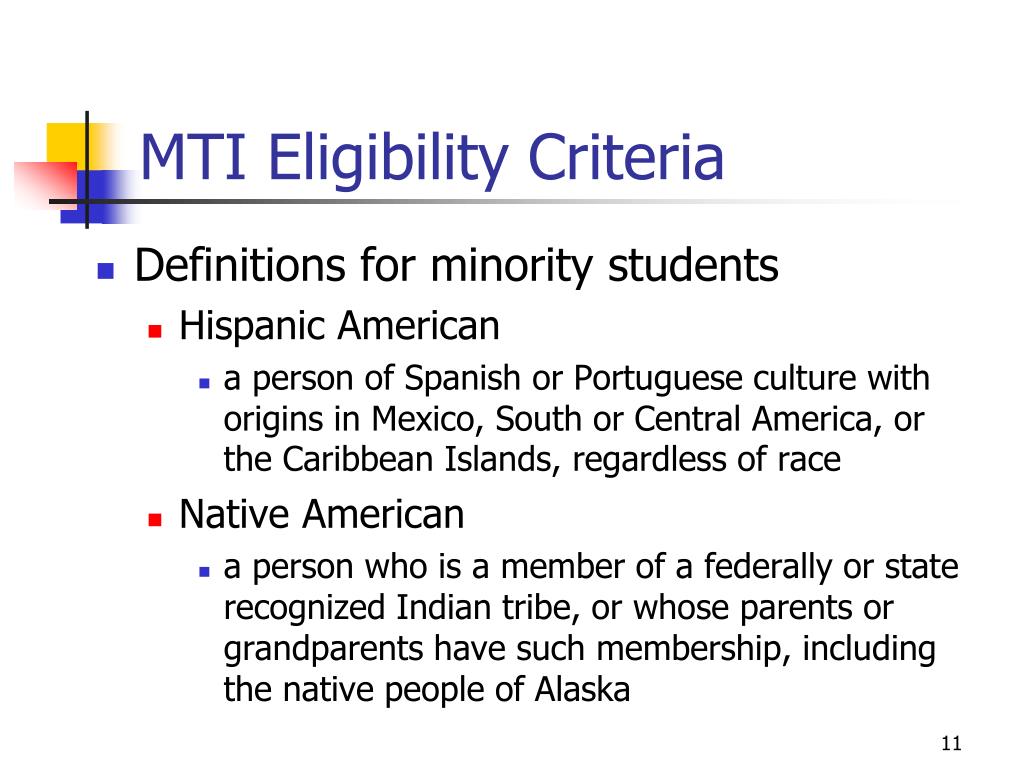 MTI Eligibility Criteria

Definitions for minority students

Hispanic American

a person of Spanish or Portuguese culture with origins in Mexico, South or Central America, or the Caribbean Islands, regardless of race

Native American

a person who is a member of a federally or state recognized Indian tribe, or whose parents or grandparents have such membership, including the native people of Alaska

11